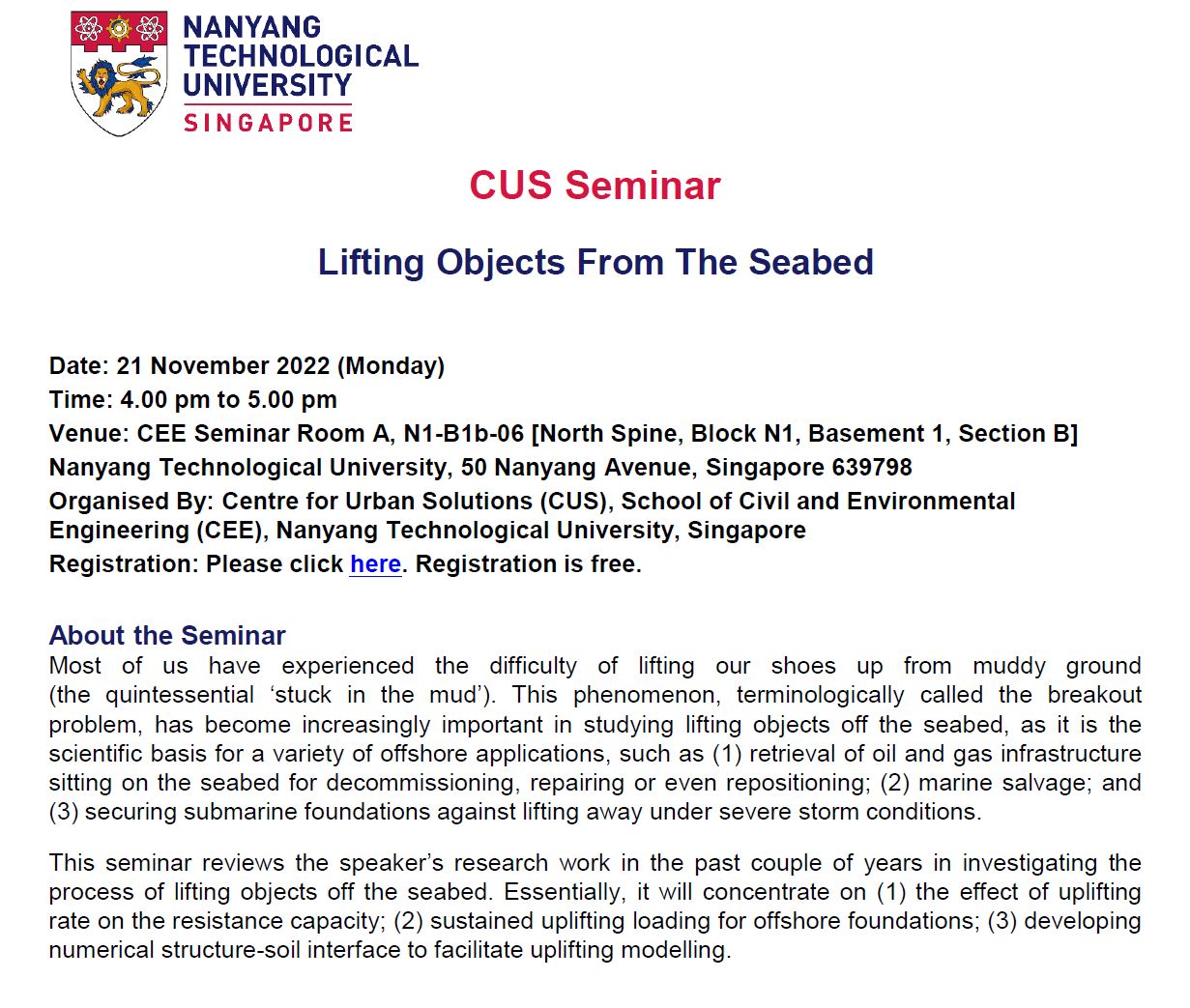 NANYANG TECHNOLOGICAL UNIVERSITY
SINGAPORE

CUS Seminar

Lifting Objects From The Seabed

Date: 21 November 2022 (Monday)
Time: 4.00 pm to 5.00 pm
Venue: CEE Seminar Room A, N1-B1b-06 [North Spine, Block N1, Basement 1, Section B]
Nanyang Technological University, 50 Nanyang Avenue, Singapore 639798
Organised By: Centre for Urban Solutions (CUS), School of Civil and Environmental Engineering (CEE), Nanyang Technological University, Singapore
Registration: Please click here. Registration is free.

About the Seminar
Most of us have experienced the difficulty of lifting our shoes up from muddy ground (the quintessential ‘stuck in the mud’). This phenomenon, terminologically called the breakout problem, has become increasingly important in studying lifting objects off the seabed, as it is the scientific basis for a variety of offshore applications, such as (1) retrieval of oil and gas infrastructure sitting on the seabed for decommissioning, repairing or even repositioning; (2) marine salvage; and (3) securing submarine foundations against lifting away under severe storm conditions.

This seminar reviews the speaker’s research work in the past couple of years in investigating the process of lifting objects off the seabed. Essentially, it will concentrate on (1) the effect of uplifting rate on the resistance capacity; (2) sustained uplifting loading for offshore foundations; (3) developing numerical structure-soil interface to facilitate uplifting modelling.